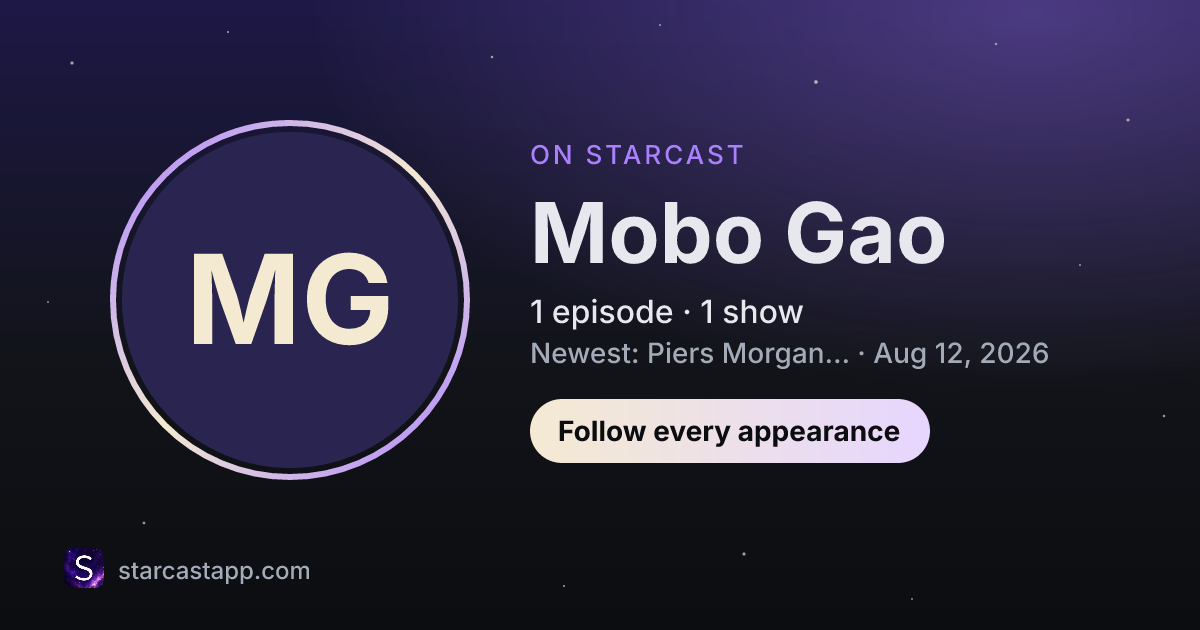 MG

ON STARCAST

Mobo Gao

1 episode · 1 show

Newest: Piers Morgan... · Aug 12, 2026

Follow every appearance

S

starcastapp.com